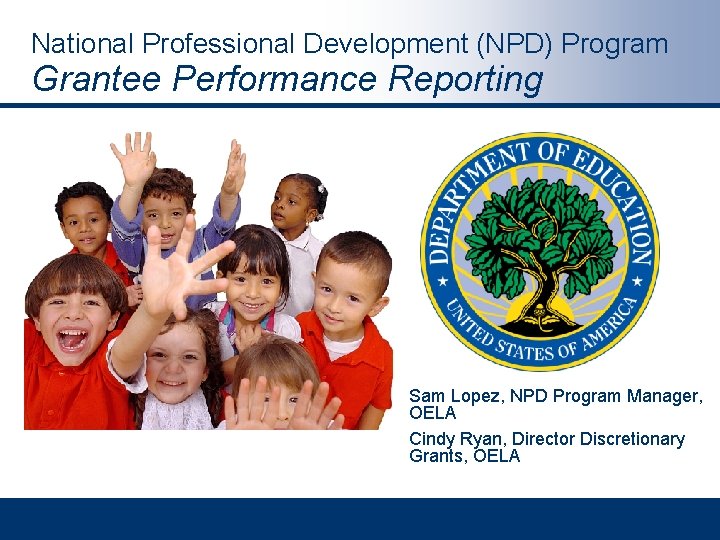 National Professional Development (NPD) Program
Grantee Performance Reporting

DEPARTMENT OF EDUCATION
UNITED STATES OF AMERICA

Sam Lopez, NPD Program Manager, OELA

Cindy Ryan, Director Discretionary Grants, OELA